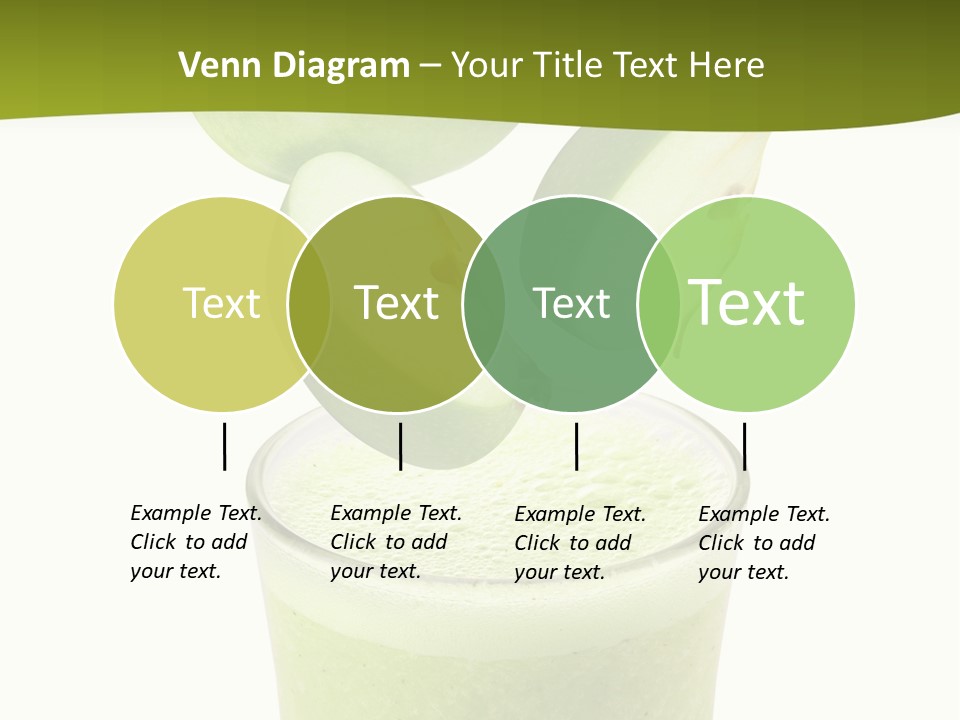 Venn Diagram – Your Title Text Here

Text

Text

Text

Text

Example Text. Click to add your text.

Example Text. Click to add your text.

Example Text. Click to add your text.

Example Text. Click to add your text.